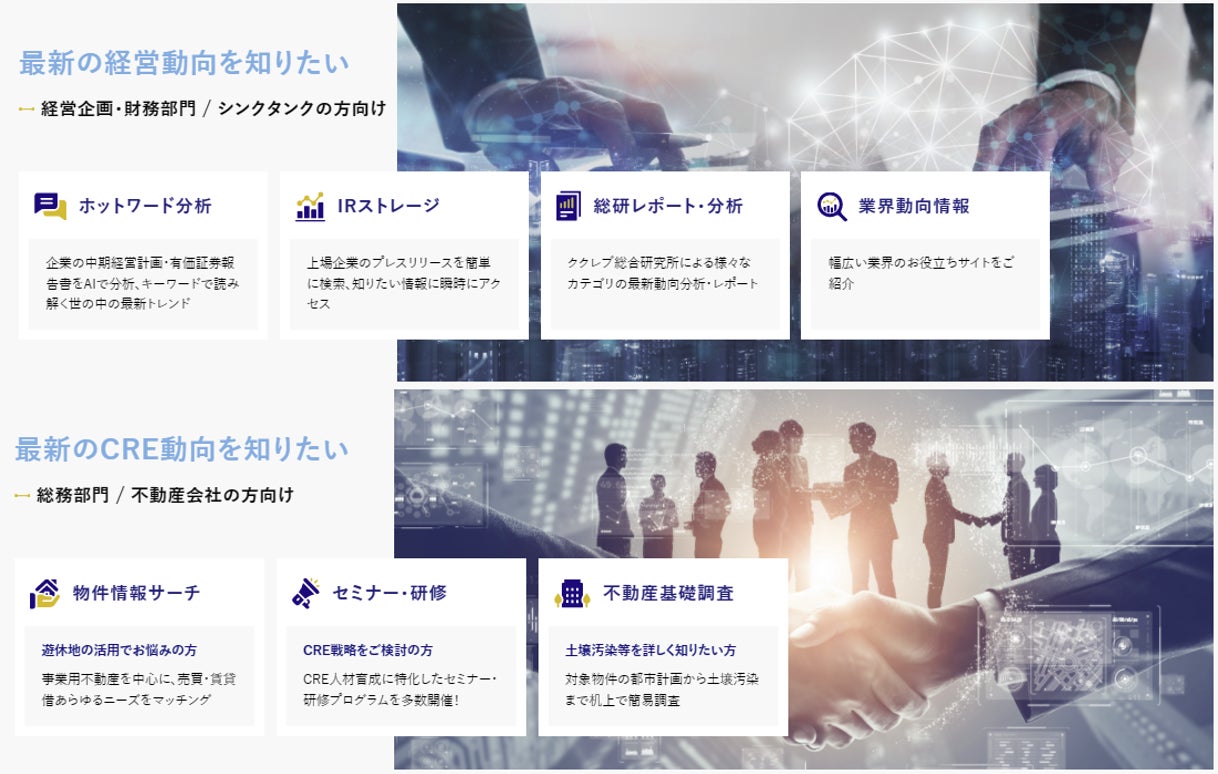 最新の経営動向を知りたい

経営企画・財務部門 / シンクタンクの方向け

ホットワード分析

企業の中期経営計画・有価証券報告書をAIで分析、キーワードで読み解く世の中の最新トレンド

IRストレージ

上場企業のプレスリリースを簡単に検索、知りたい情報に瞬時にアクセス

総研レポート・分析

ククレブ総合研究所による様々なカテゴリの最新動向分析・レポート

業界動向情報

幅広い業界のお役立ちサイトをご紹介

最新のCRE動向を知りたい

総務部門 / 不動産会社の方向け

物件情報サーチ

遊休地の活用でお悩みの方

事業用不動産を中心に、売買・賃貸借あらゆるニーズをマッチング

セミナー・研修

CRE戦略をご検討の方

CRE人材育成に特化したセミナー・研修プログラムを多数開催！

不動産基礎調査

土壌汚染等を詳しく知りたい方

対象物件の都市計画から土壌汚染まで机上で簡易調査